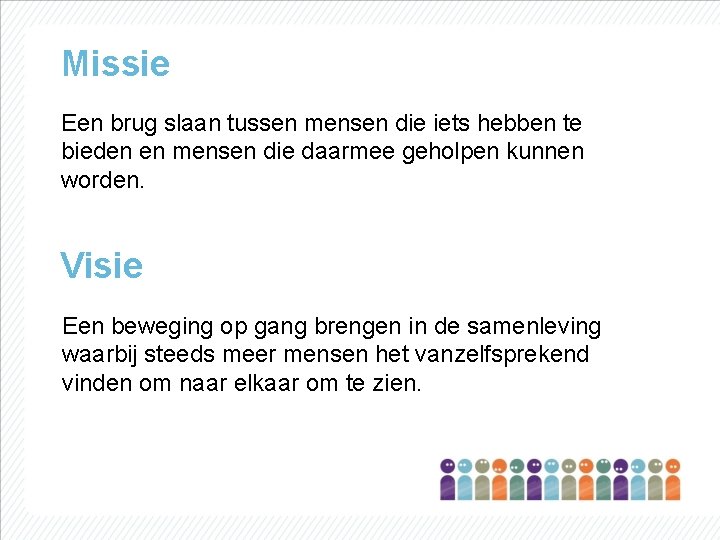 Missie

Een brug slaan tussen mensen die iets hebben te bieden en mensen die daarmee geholpen kunnen worden.

Visie

Een beweging op gang brengen in de samenleving waarbij steeds meer mensen het vanzelfsprekend vinden om naar elkaar om te zien.